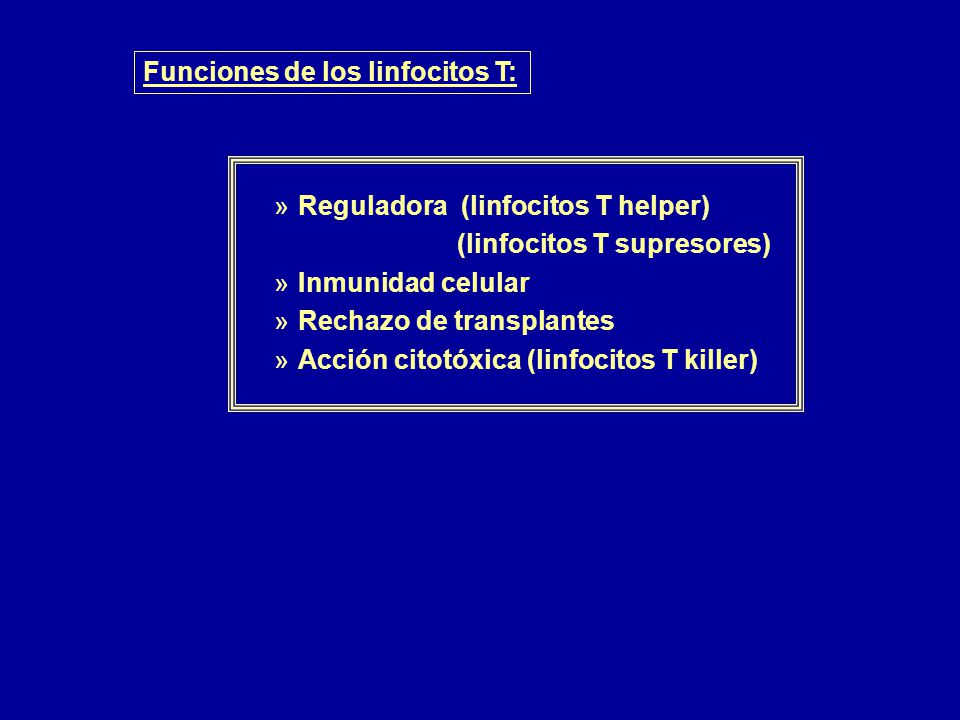 Funciones de los linfocitos T:

» Reguladora (linfocitos T helper)
(linfocitos T supresores)
» Inmunidad celular
» Rechazo de transplantes
» Acción citotóxica (linfocitos T killer)